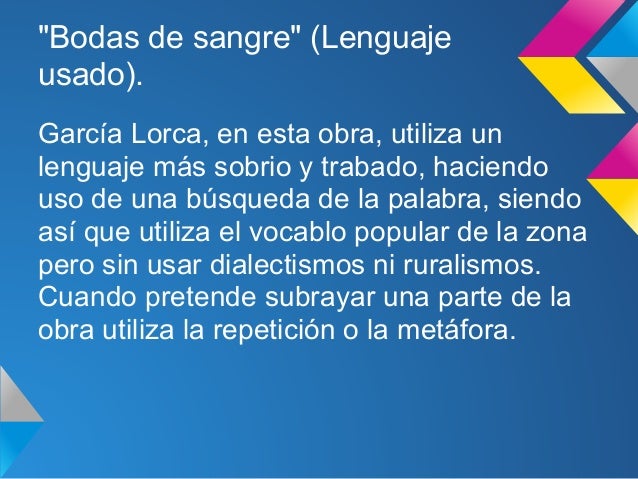 "Bodas de sangre" (Lenguaje usado).

García Lorca, en esta obra, utiliza un lenguaje más sobrio y trabado, haciendo uso de una búsqueda de la palabra, siendo así que utiliza el vocablo popular de la zona pero sin usar dialectismos ni ruralismos. Cuando pretende subrayar una parte de la obra utiliza la repetición o la metáfora.